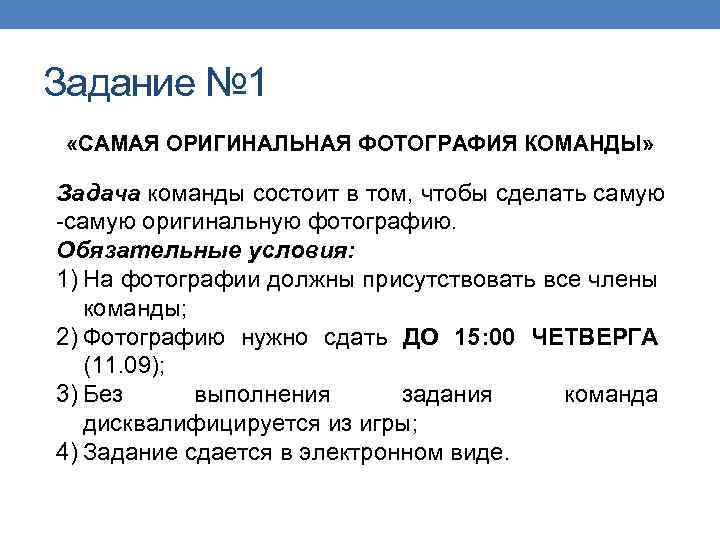 Задание №1

«САМАЯ ОРИГИНАЛЬНАЯ ФОТОГРАФИЯ КОМАНДЫ»

Задача команды состоит в том, чтобы сделать самую -самую оригинальную фотографию.

Обязательные условия:

1) На фотографии должны присутствовать все члены команды;
2) Фотографию нужно сдать ДО 15:00 ЧЕТВЕРГА (11.09);
3) Без выполнения задания команда дисквалифицируется из игры;
4) Задание сдается в электронном виде.